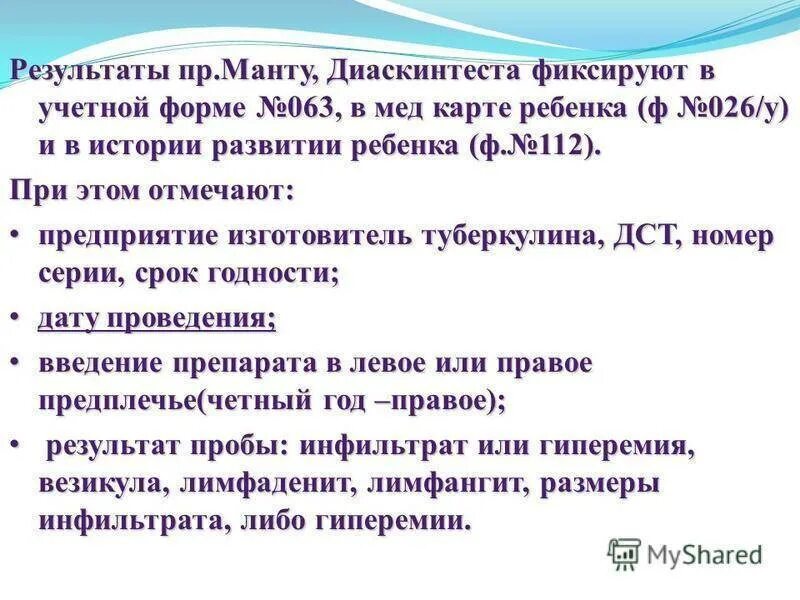 Результаты пр.Манту, Диаскинтеста фиксируют в учетной форме №063, в мед карте ребенка (ф №026/у) и в истории развитии ребенка (ф.№112).

При этом отмечают:

• предприятие изготовитель туберкулина, ДСТ, номер серии, срок годности;

• дату проведения;

• введение препарата в левое или правое предплечье(четный год –правое);

• результат пробы: инфильтрат или гиперемия, везикула, лимфаденит, лимфангит, размеры инфильтрата, либо гиперемии.

MyShared